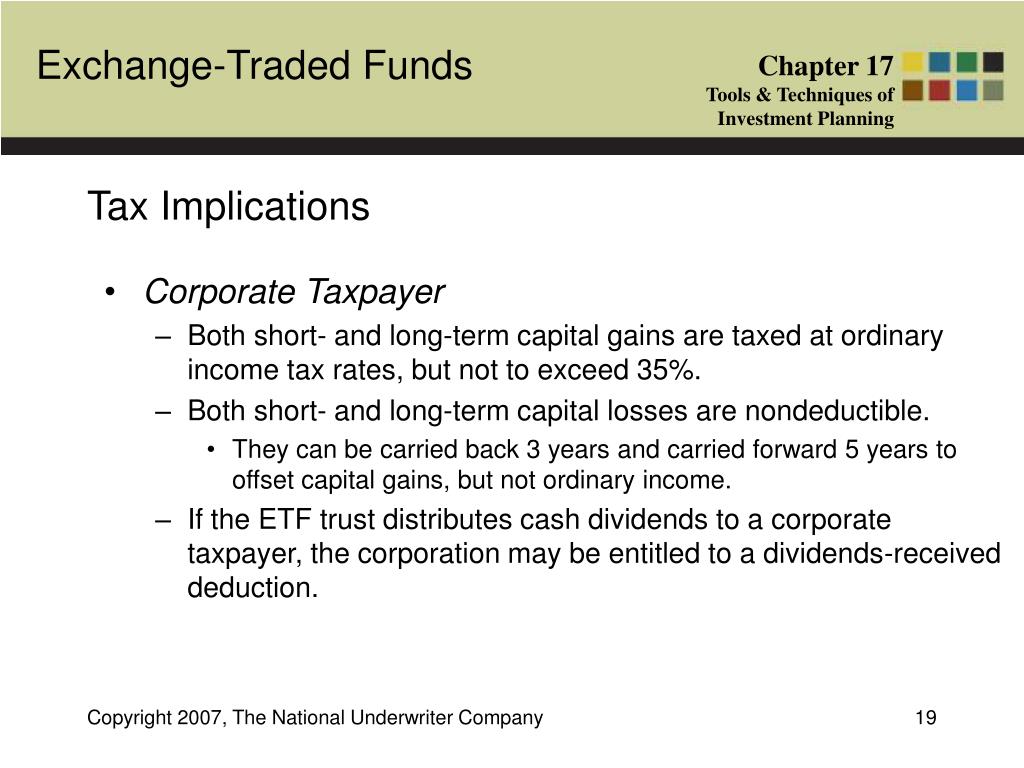 Exchange-Traded Funds

Chapter 17
Tools & Techniques of Investment Planning

Tax Implications

• Corporate Taxpayer
– Both short- and long-term capital gains are taxed at ordinary income tax rates, but not to exceed 35%.
– Both short- and long-term capital losses are nondeductible.
• They can be carried back 3 years and carried forward 5 years to offset capital gains, but not ordinary income.
– If the ETF trust distributes cash dividends to a corporate taxpayer, the corporation may be entitled to a dividends-received deduction.

Copyright 2007, The National Underwriter Company

19